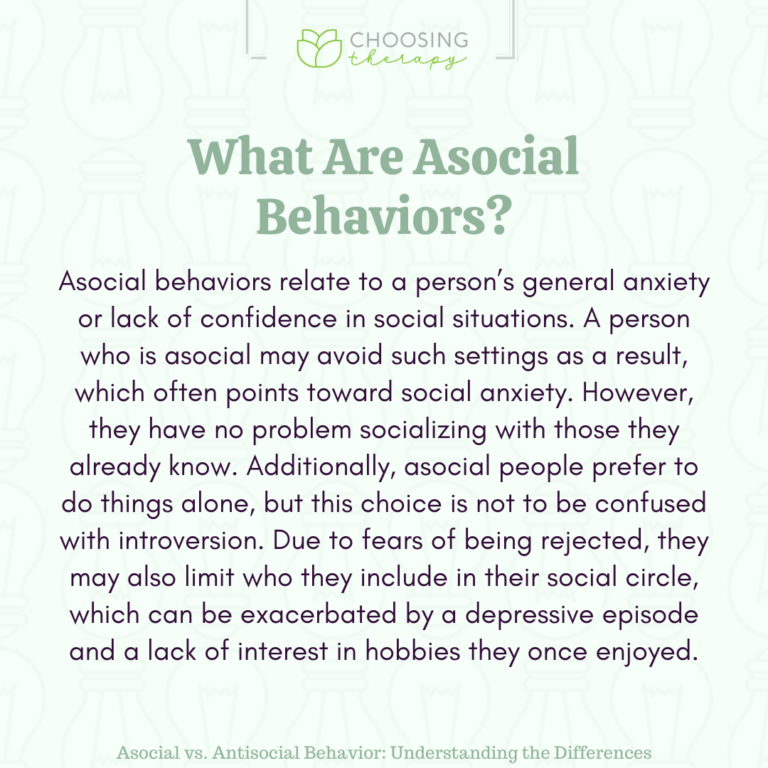 CHOOSING therapy

What Are Asocial Behaviors?

Asocial behaviors relate to a person's general anxiety or lack of confidence in social situations. A person who is asocial may avoid such settings as a result, which often points toward social anxiety. However, they have no problem socializing with those they already know. Additionally, asocial people prefer to do things alone, but this choice is not to be confused with introversion. Due to fears of being rejected, they may also limit who they include in their social circle, which can be exacerbated by a depressive episode and a lack of interest in hobbies they once enjoyed.

Asocial vs. Antisocial Behavior: Understanding the Differences